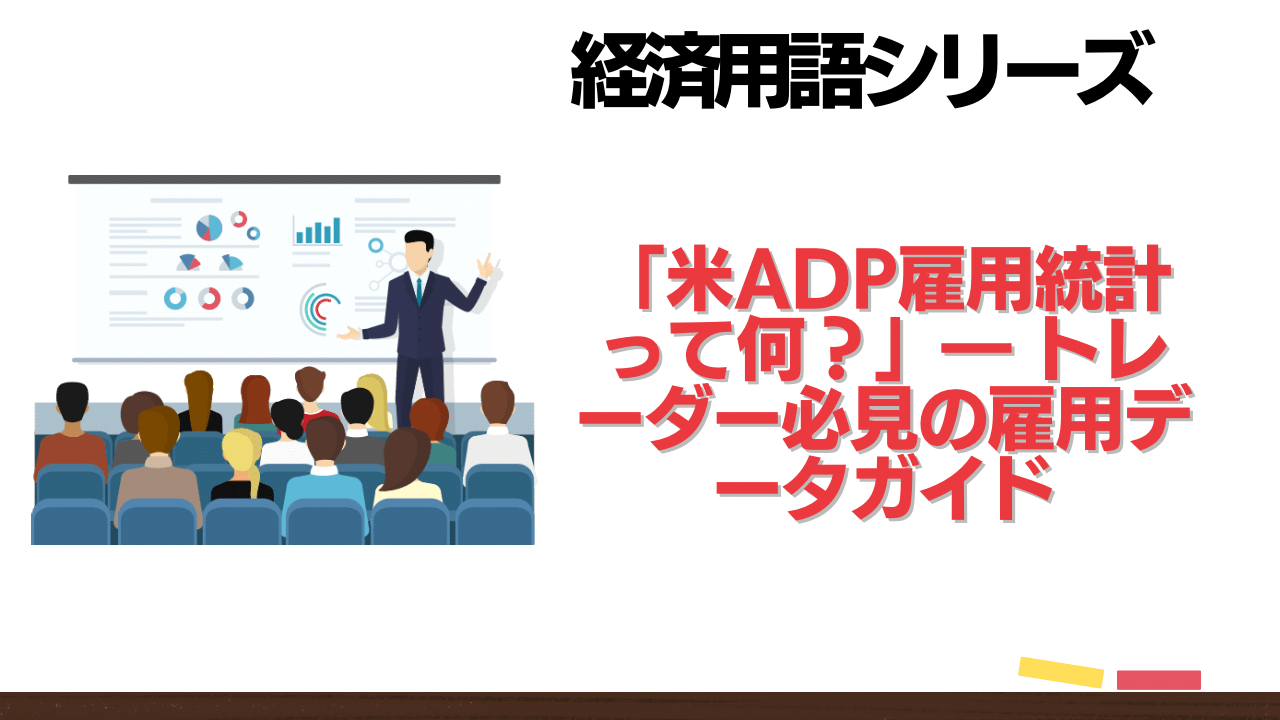 経済用語シリーズ

「米ADP雇用統計って何？」ートレーダー必見の雇用データガイド